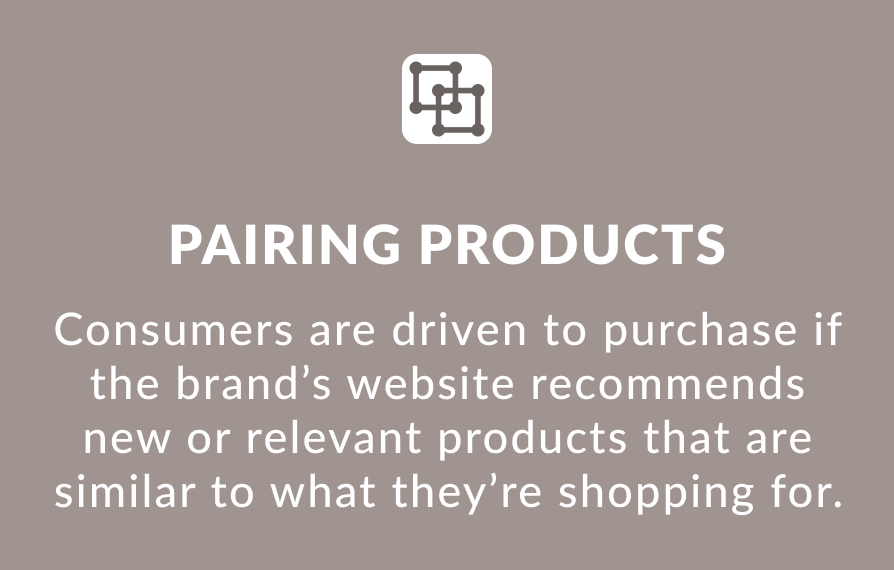 PAIRING PRODUCTS

Consumers are driven to purchase if the brand’s website recommends new or relevant products that are similar to what they’re shopping for.